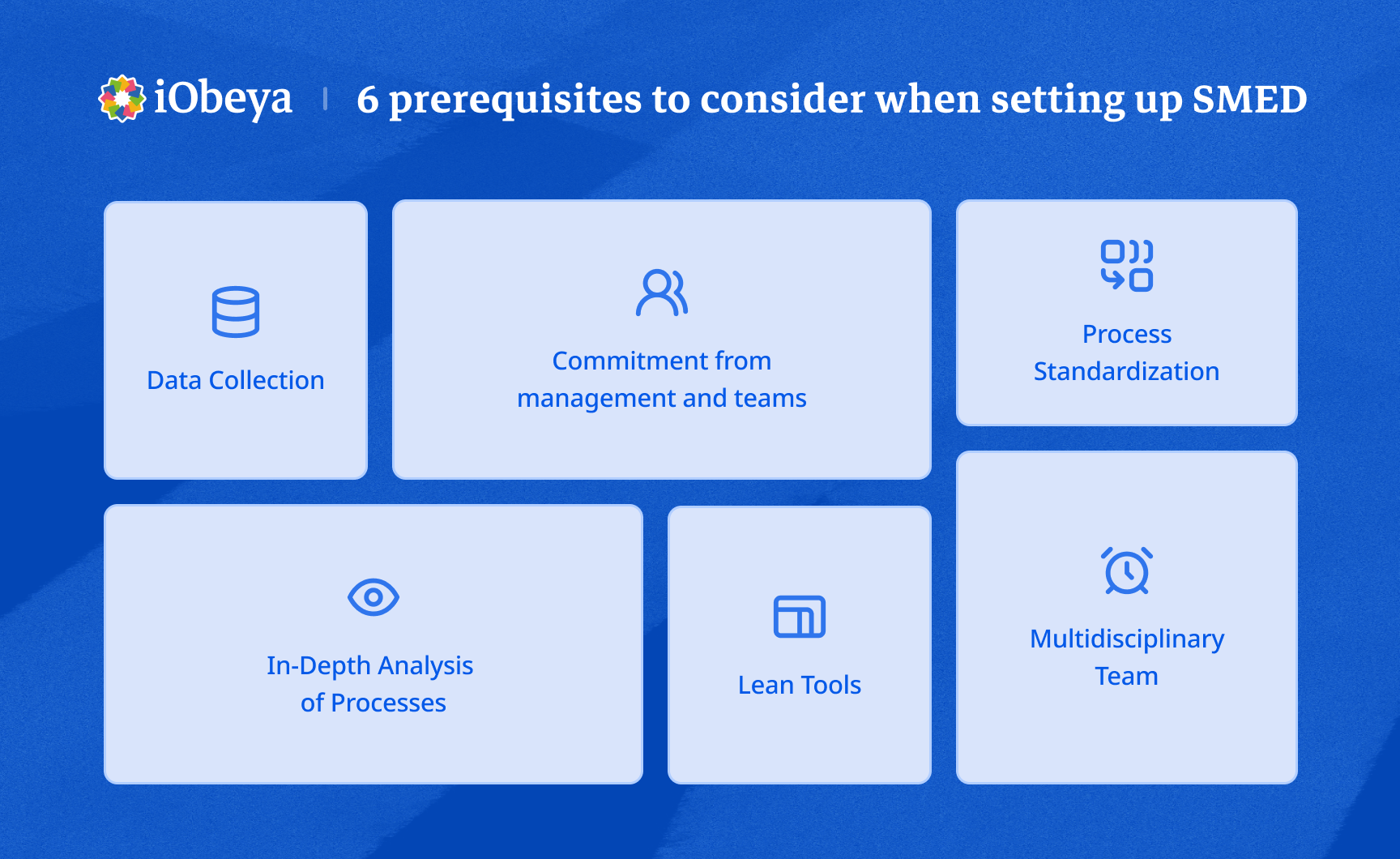 iObeya | 6 prerequisites to consider when setting up SMED

Data Collection

Commitment from management and teams

Process Standardization

In-Depth Analysis of Processes

Lean Tools

Multidisciplinary Team